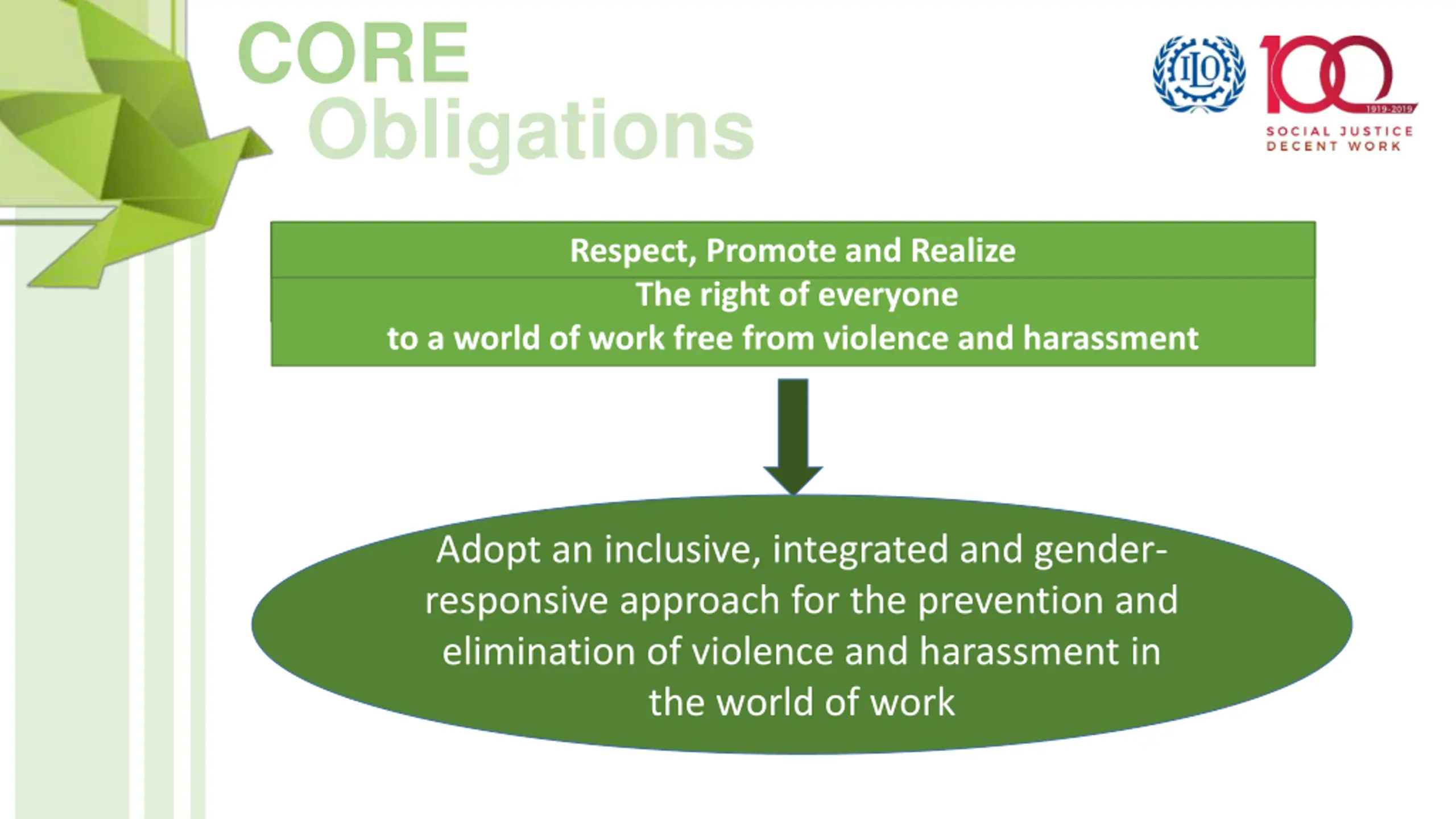 CORE
Obligations

ILO 100 1919-2019
SOCIAL JUSTICE
DECENT WORK

Respect, Promote and Realize
The right of everyone
to a world of work free from violence and harassment

Adopt an inclusive, integrated and gender-responsive approach for the prevention and elimination of violence and harassment in the world of work